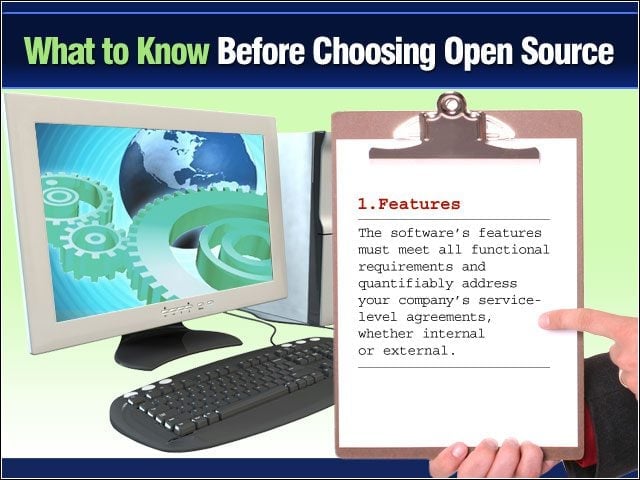 What to Know Before Choosing Open Source

1.Features

The software's features must meet all functional requirements and quantifiably address your company's service-level agreements, whether internal or external.